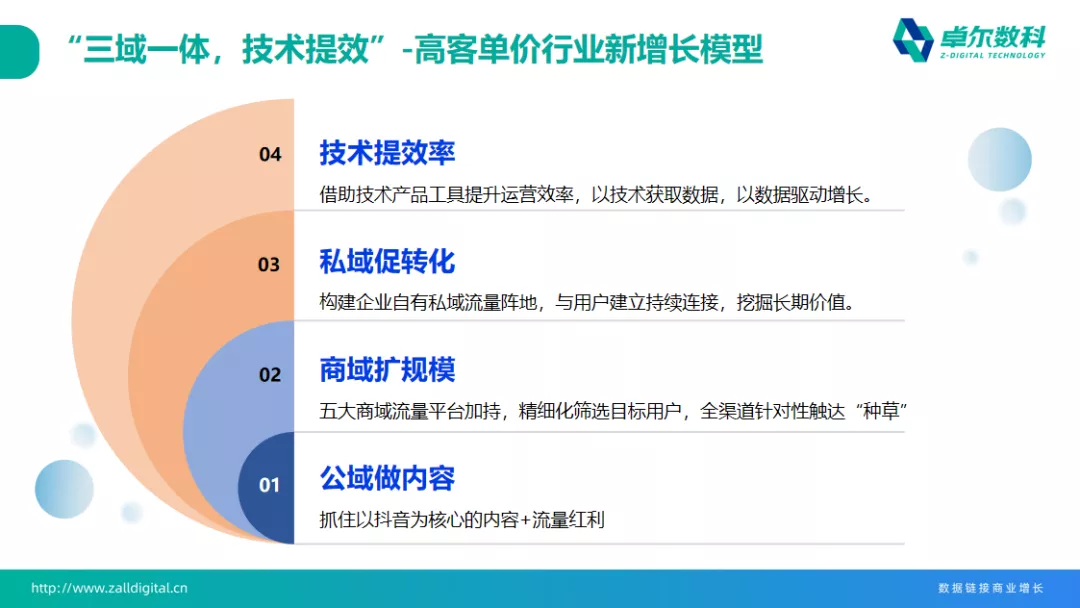 “三域一体，技术提效”-高客单价行业新增长模型

卓尔数科
Z-DIGITAL TECHNOLOGY

04
技术提效率
借助技术产品工具提升运营效率，以技术获取数据，以数据驱动增长。

03
私域促转化
构建企业自有私域流量阵地，与用户建立持续连接，挖掘长期价值。

02
商域扩规模
五大商域流量平台加持，精细化筛选目标用户，全渠道针对性触达“种草”

01
公域做内容
抓住以抖音为核心的内容+流量红利

http://www.zalldigital.cn
数据链接商业增长